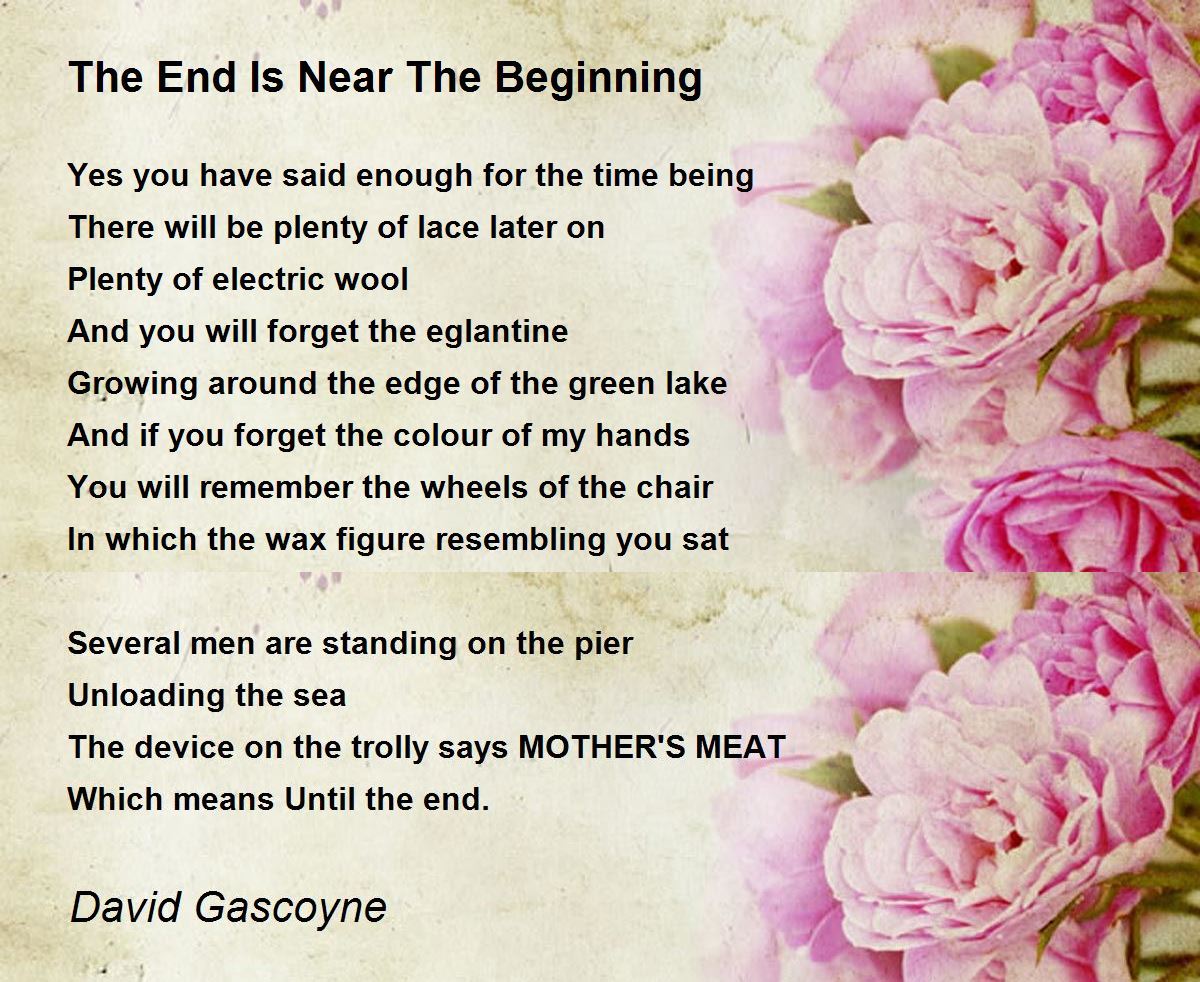 The End Is Near The Beginning

Yes you have said enough for the time being
There will be plenty of lace later on
Plenty of electric wool
And you will forget the eglantine
Growing around the edge of the green lake
And if you forget the colour of my hands
You will remember the wheels of the chair
In which the wax figure resembling you sat

Several men are standing on the pier
Unloading the sea
The device on the trolly says MOTHER'S MEAT
Which means Until the end.

David Gascoyne